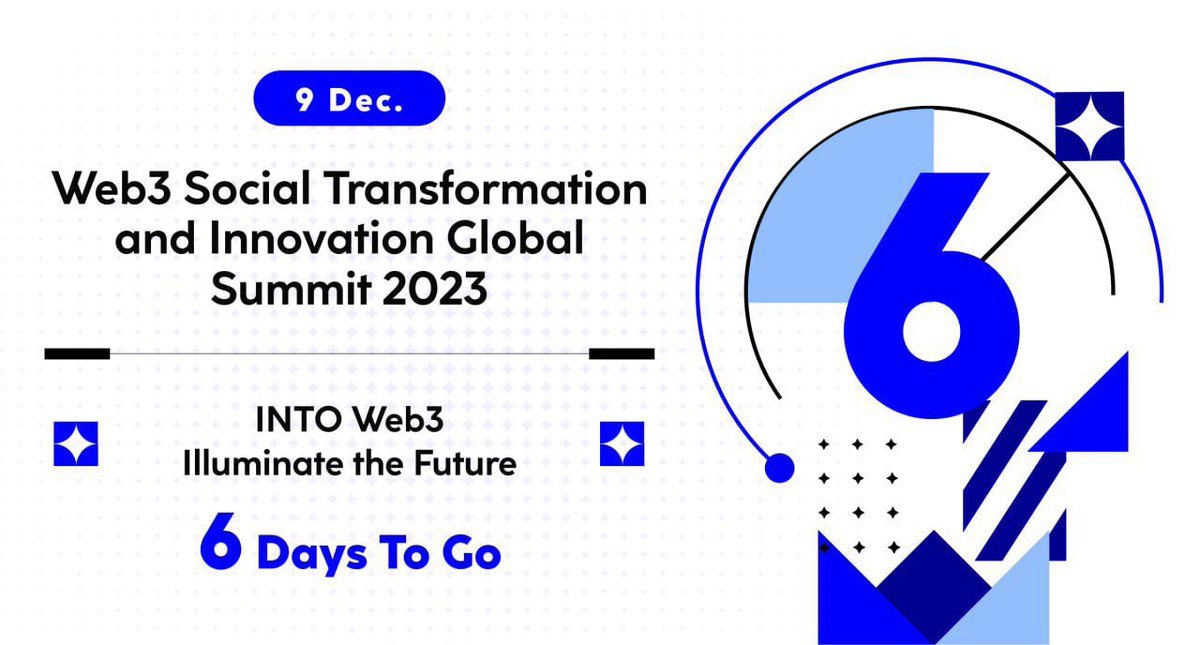 9 Dec.

Web3 Social Transformation and Innovation Global Summit 2023

INTO Web3
Illuminate the Future

6 Days To Go

6